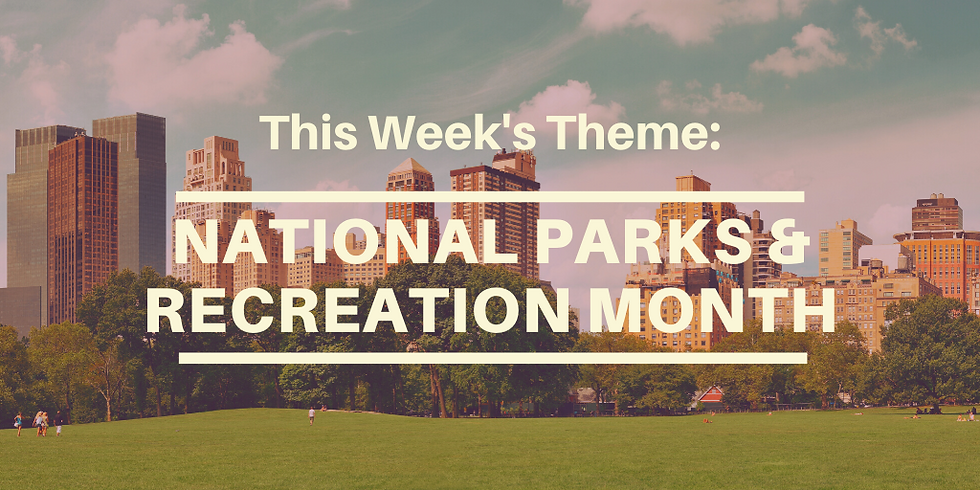 This Week's Theme:

NATIONAL PARKS & RECREATION MONTH